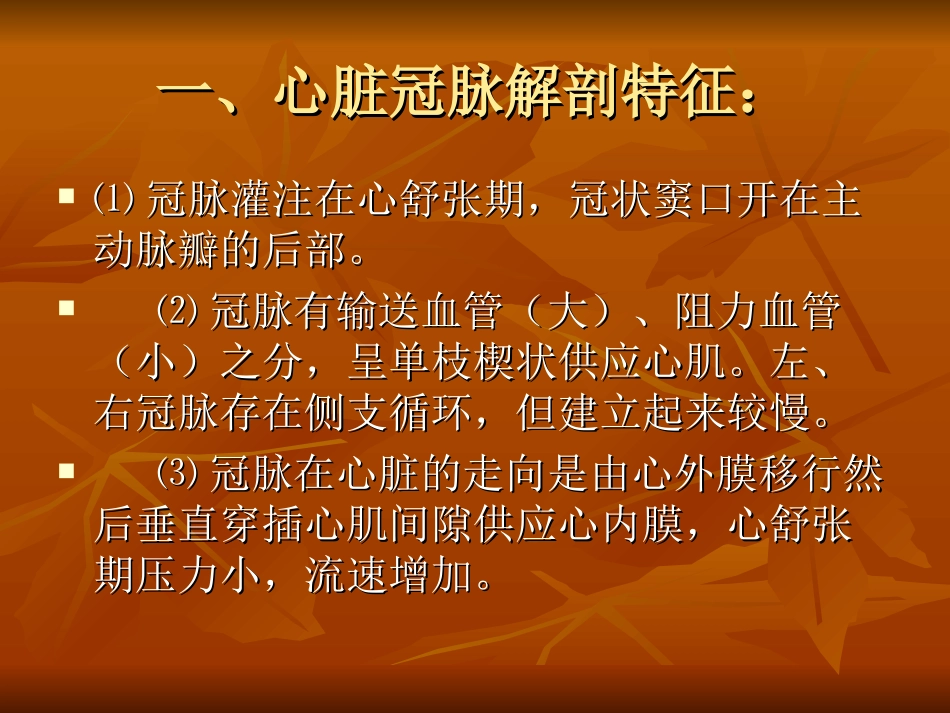 一、心脏冠脉解剖特征：

▪ ⑴ 冠脉灌注在心舒张期，冠状窦口开在主动脉瓣的后部。

▪ ⑵ 冠脉有输送血管（大）、阻力血管（小）之分，呈单枝楔状供应心肌。左、右冠脉存在侧支循环，但建立起来较慢。

▪ ⑶ 冠脉在心脏的走向是由心外膜移行然后垂直穿插心肌间隙供应心内膜，心舒张期压力小，流速增加。